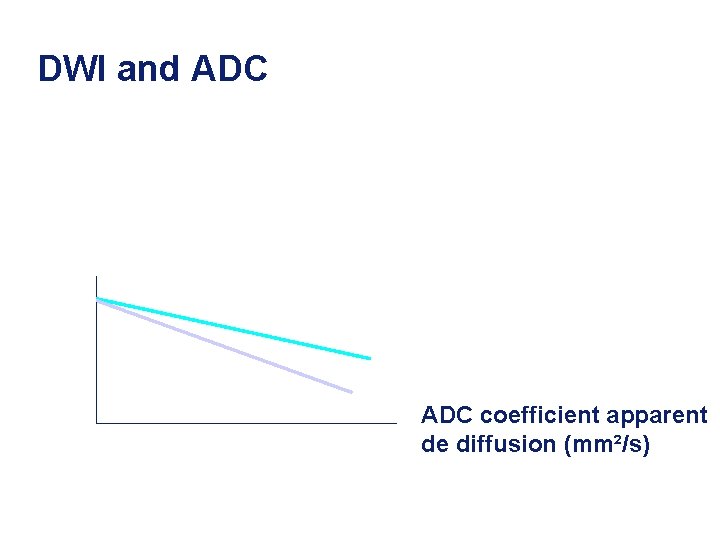 DWI and ADC

ADC coefficient apparent de diffusion (mm²/s)